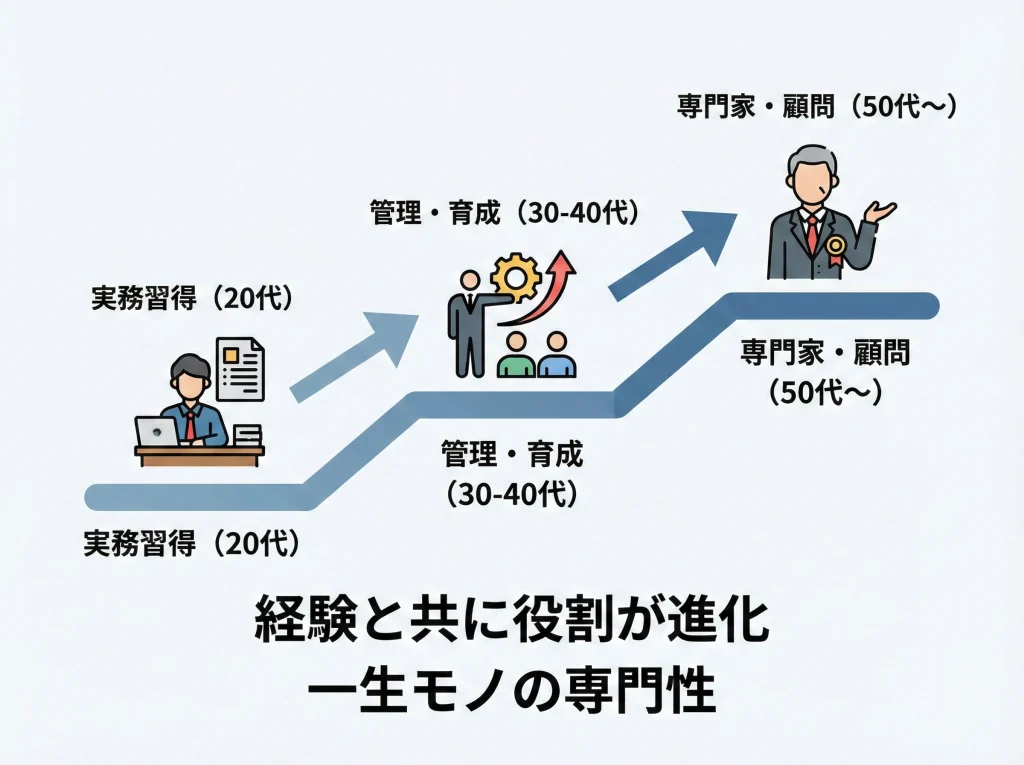 専門家・顧問（50代〜）

管理・育成（30-40代）

実務習得（20代）

専門家・顧問
（50代〜）

管理・育成
（30-40代）

実務習得（20代）

経験と共に役割が進化
一生モノの専門性